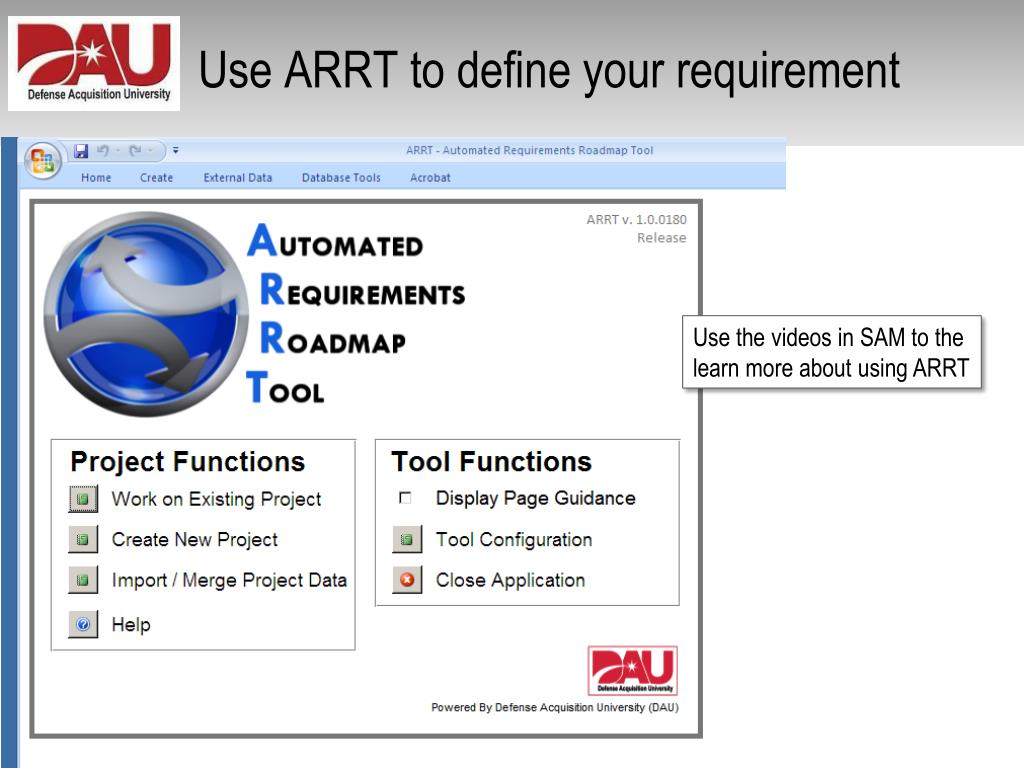 DAU
Defense Acquisition University

Use ARRT to define your requirement

ARRT - Automated Requirements Roadmap Tool

Home Create External Data Database Tools Acrobat

ARRT v. 1.0.0180
Release

AUTOMATED
REQUIREMENTS
ROADMAP
TOOL

Use the videos in SAM to the learn more about using ARRT

Project Functions
Work on Existing Project
Create New Project
Import / Merge Project Data
Help

Tool Functions
Display Page Guidance
Tool Configuration
Close Application

DAU
Defense Acquisition University

Powered By Defense Acquisition University (DAU)